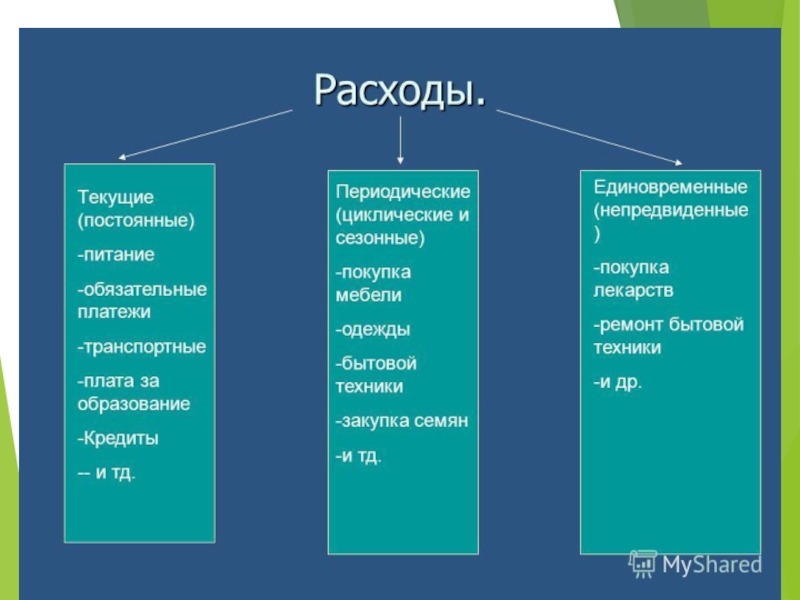 Расходы.

Текущие (постоянные)

-питание

-обязательные платежи

-транспортные

-плата за образование

-Кредиты

-- и тд.

Периодические (циклические и сезонные)

-покупка мебели

-одежды

-бытовой техники

-закупка семян

-и тд.

Единовременные (непредвиденные )

-покупка лекарств

-ремонт бытовой техники

-и др.

MyShared